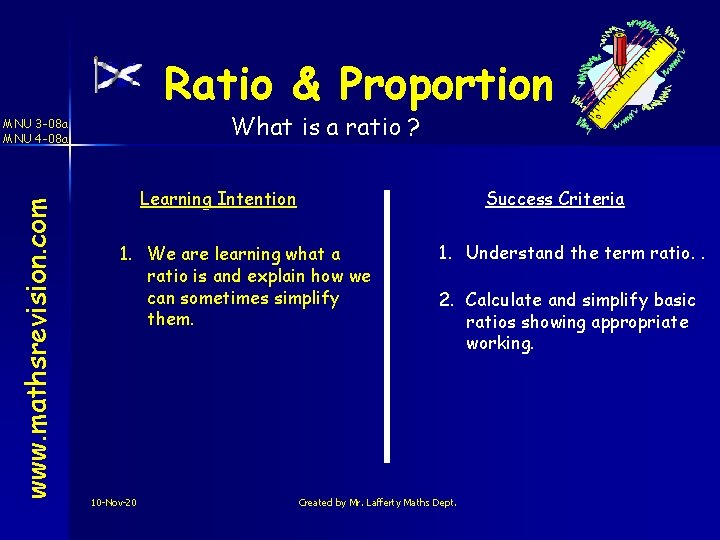 MNU 3-08a
MNU 4-08a

Ratio & Proportion

What is a ratio ?

www.mathsrevision.com

Learning Intention

1. We are learning what a ratio is and explain how we can sometimes simplify them.

Success Criteria

1. Understand the term ratio. .

2. Calculate and simplify basic ratios showing appropriate working.

10-Nov-20

Created by Mr. Lafferty Maths Dept.